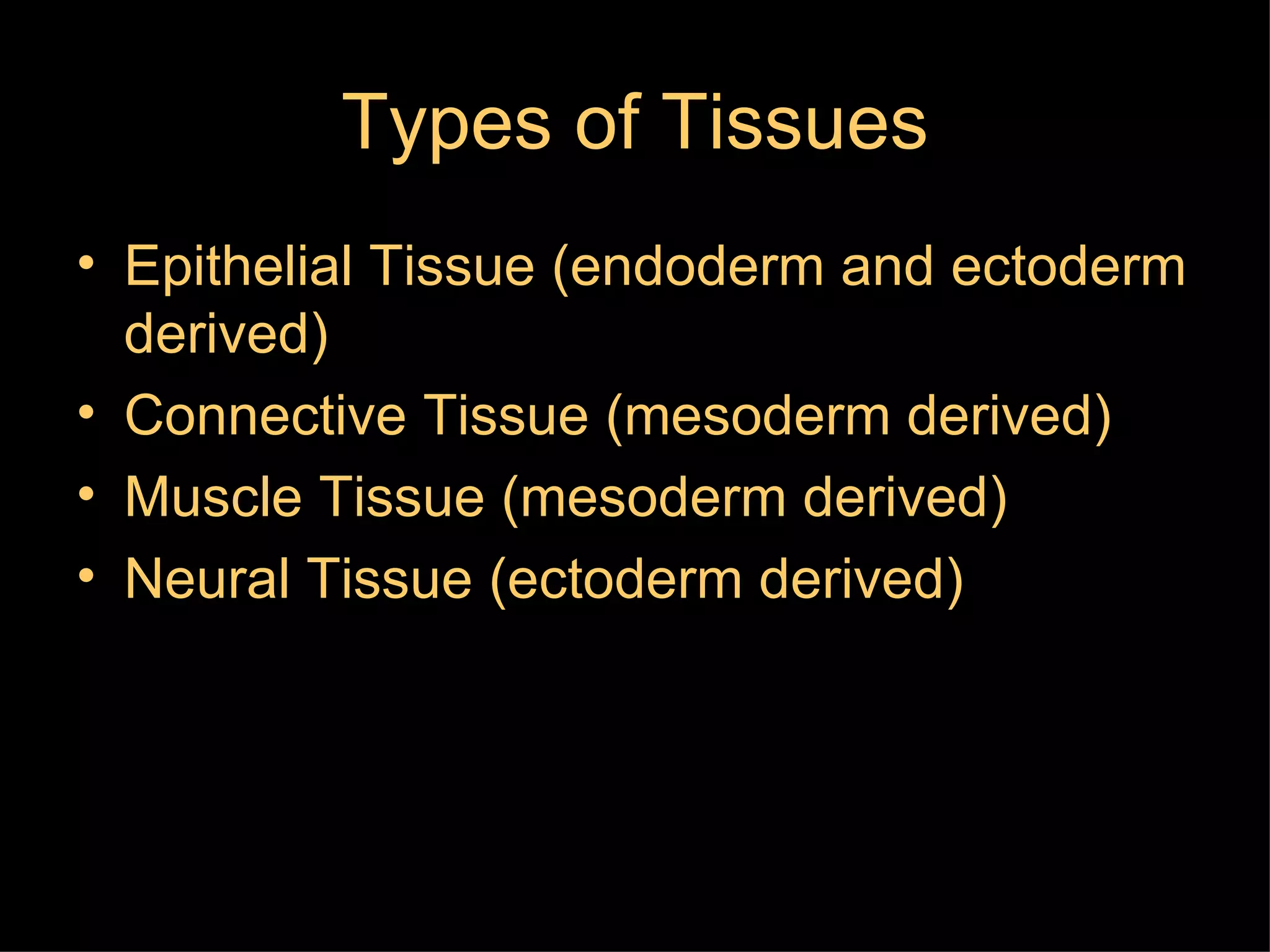 Types of Tissues

• Epithelial Tissue (endoderm and ectoderm derived)
• Connective Tissue (mesoderm derived)
• Muscle Tissue (mesoderm derived)
• Neural Tissue (ectoderm derived)